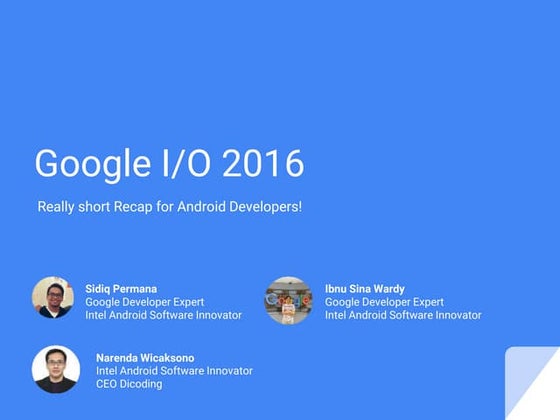 Google I/O 2016

Really short Recap for Android Developers!

Sidiq Permana
Google Developer Expert
Intel Android Software Innovator

Ibnu Sina Wardy
Google Developer Expert
Intel Android Software Innovator

Narenda Wicaksono
Intel Android Software Innovator
CEO Dicoding